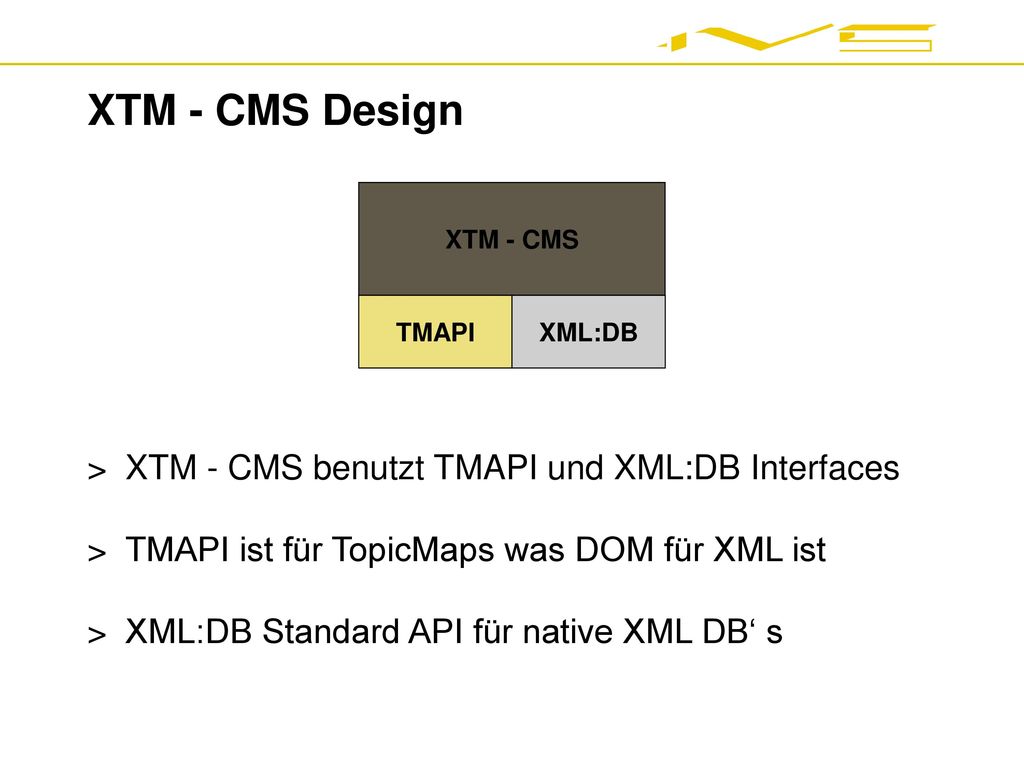 XTM - CMS Design

XTM - CMS

TMAPI

XML:DB

> XTM - CMS benutzt TMAPI und XML:DB Interfaces

> TMAPI ist für TopicMaps was DOM für XML ist

> XML:DB Standard API für native XML DB‘ s